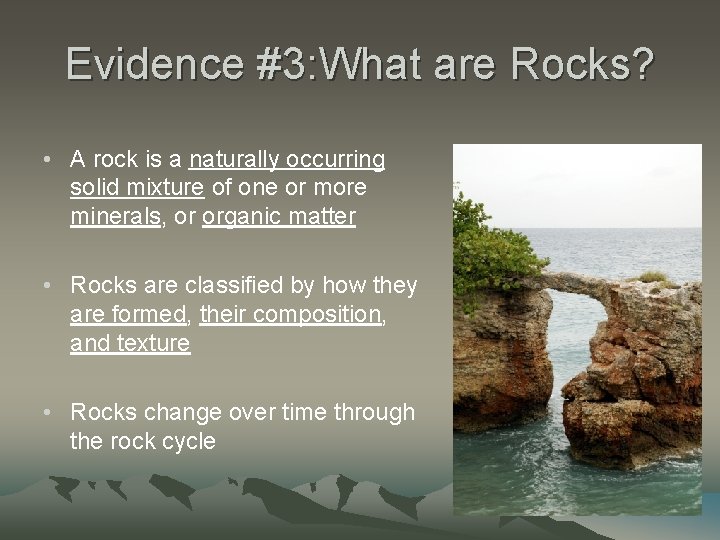 Evidence #3:What are Rocks?

• A rock is a naturally occurring solid mixture of one or more minerals, or organic matter

• Rocks are classified by how they are formed, their composition, and texture

• Rocks change over time through the rock cycle